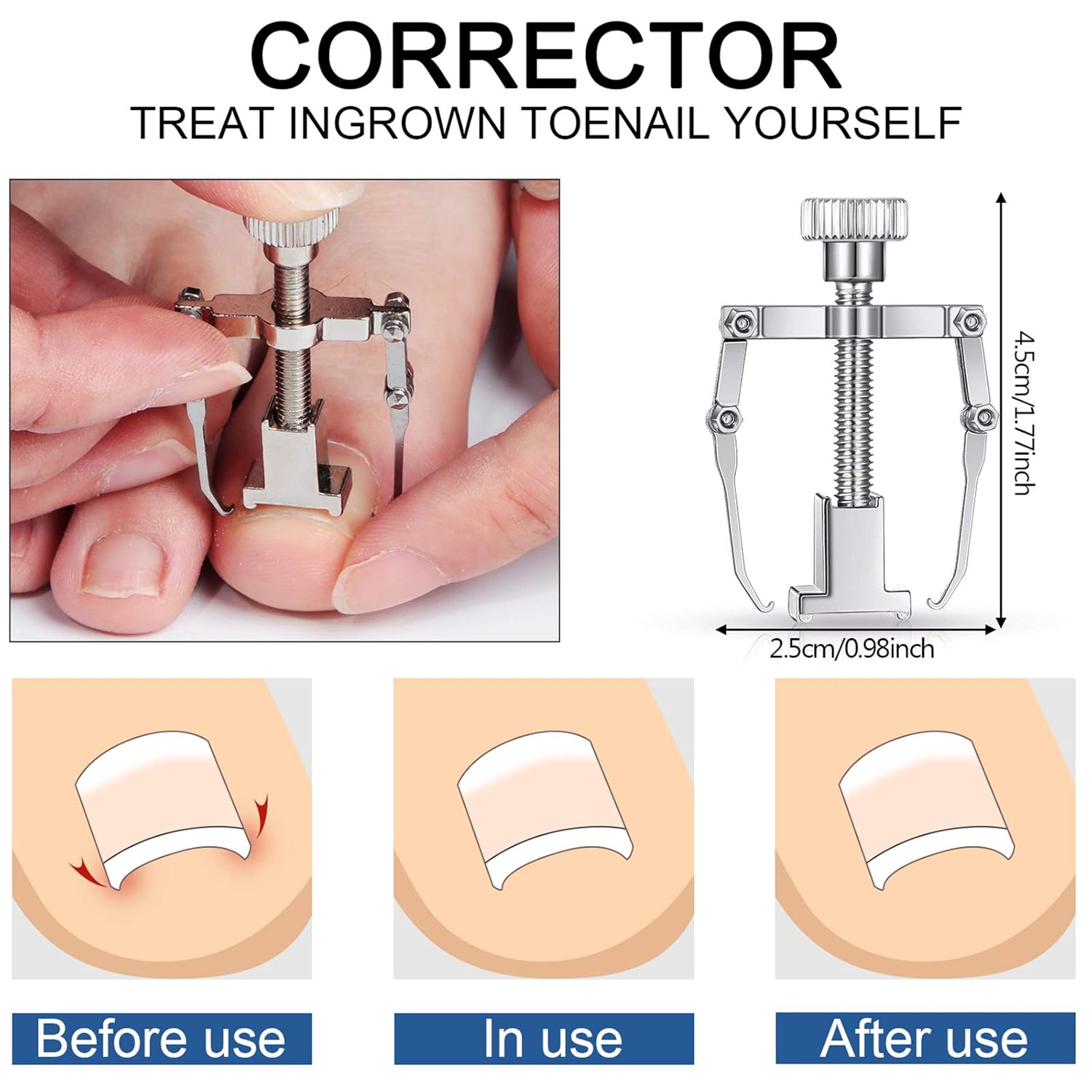 CORRECTOR
TREAT INGROWN TOENAIL YOURSELF

4.5cm/1.77inch

2.5cm/0.98inch

Before use

In use

After use